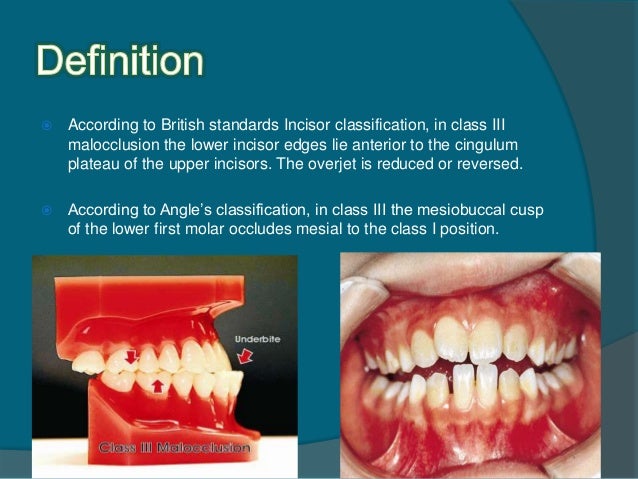 Definition

According to British standards Incisor classification, in class III malocclusion the lower incisor edges lie anterior to the cingulum plateau of the upper incisors. The overjet is reduced or reversed.

According to Angle's classification, in class III the mesiobuccal cusp of the lower first molar occludes mesial to the class I position.

Underbite

Class III Malocclusion